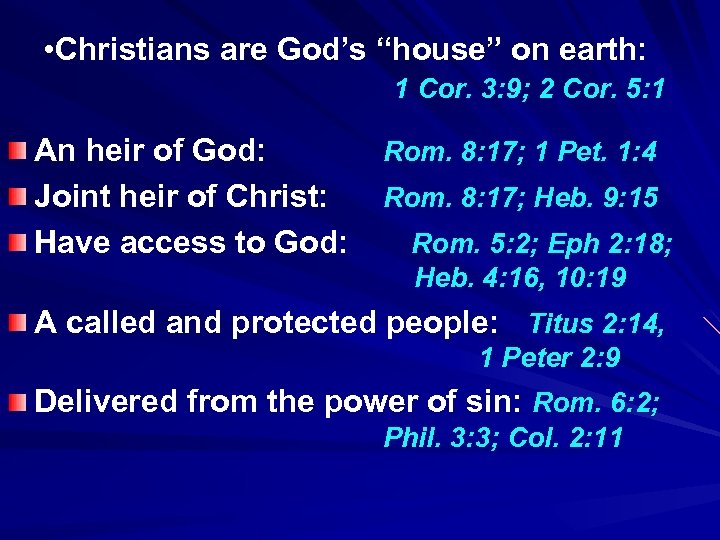 •Christians are God's "house" on earth: 1 Cor. 3:9; 2 Cor. 5:1

An heir of God: Rom. 8:17; 1 Pet. 1:4

Joint heir of Christ: Rom. 8:17; Heb. 9:15

Have access to God: Rom. 5:2; Eph 2:18; Heb. 4:16, 10:19

A called and protected people: Titus 2:14, 1 Peter 2:9

Delivered from the power of sin: Rom. 6:2; Phil. 3:3; Col. 2:11